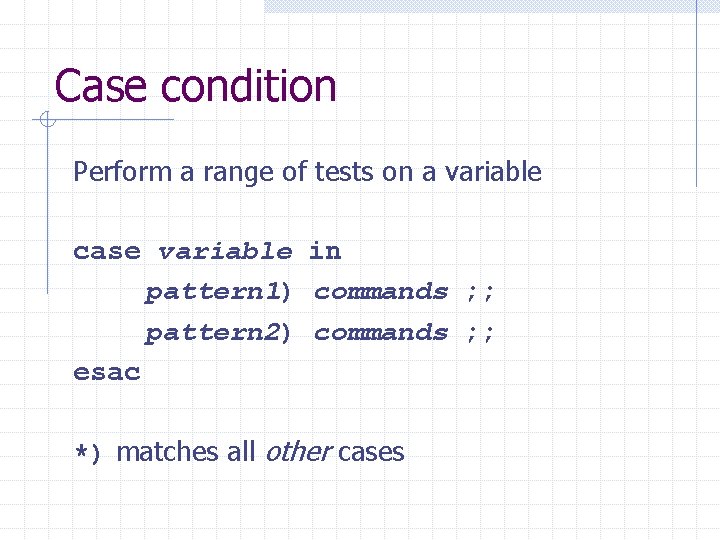 Case condition

Perform a range of tests on a variable

case variable in
pattern1) commands ;;
pattern2) commands ;;
esac

*) matches all other cases